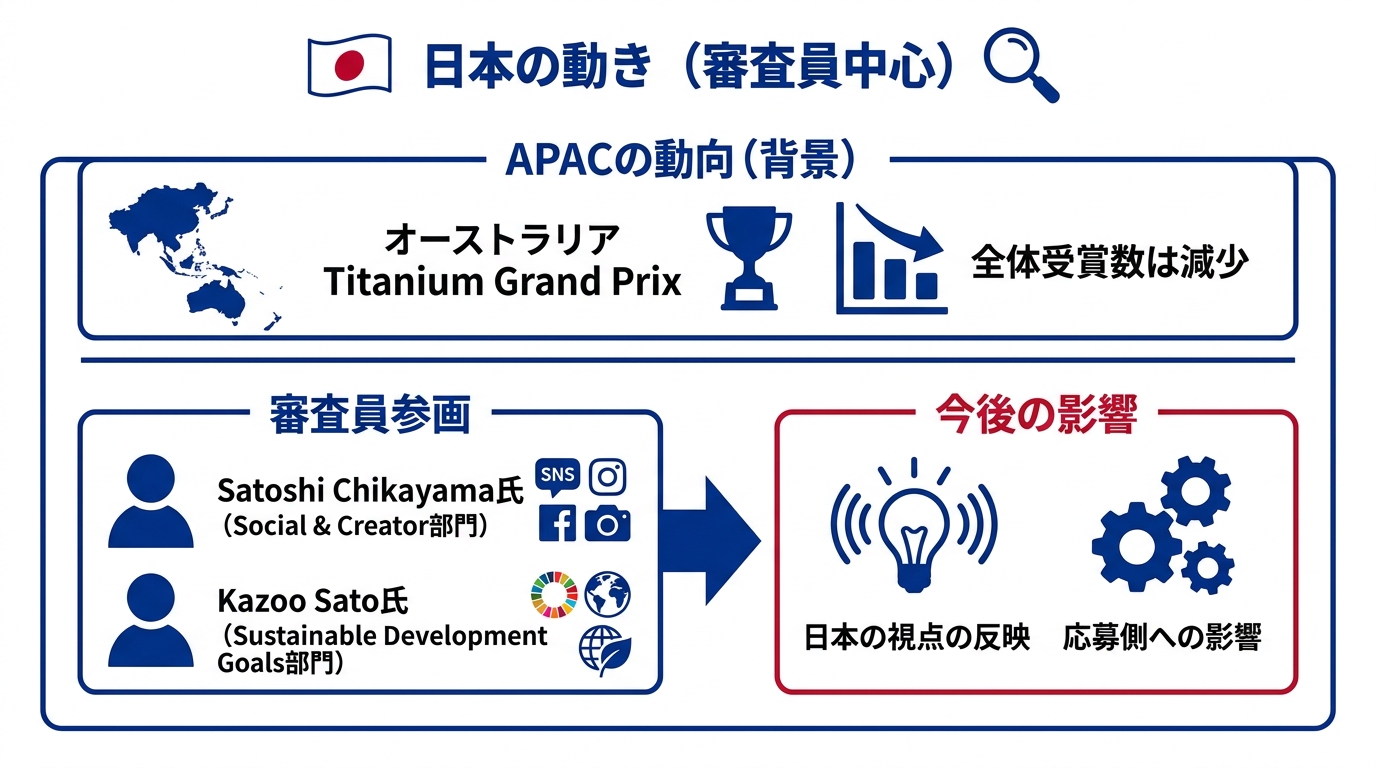 日本の動き（審査員中心）

APACの動向（背景）

オーストラリア
Titanium Grand Prix

全体受賞数は減少

審査員参画

Satoshi Chikayama氏
（Social & Creator部門）

SNS

Kazoo Sato氏
（Sustainable Development Goals部門）

今後の影響

日本の視点の反映

応募側への影響